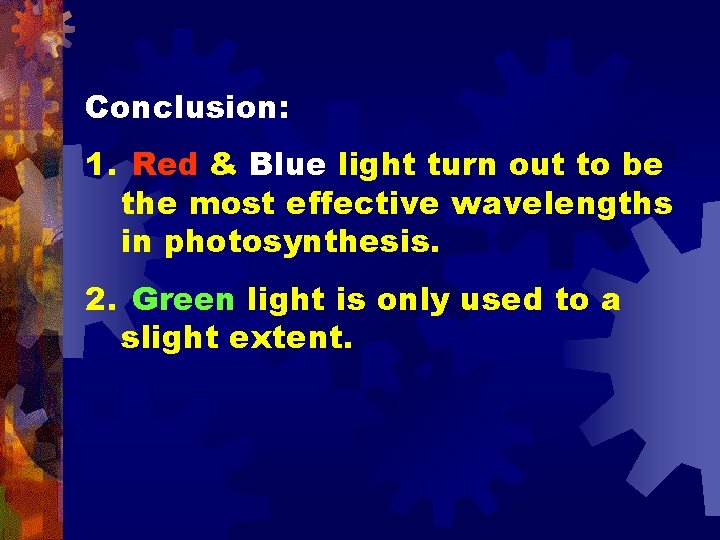 Conclusion:

1. Red & Blue light turn out to be the most effective wavelengths in photosynthesis.

2. Green light is only used to a slight extent.